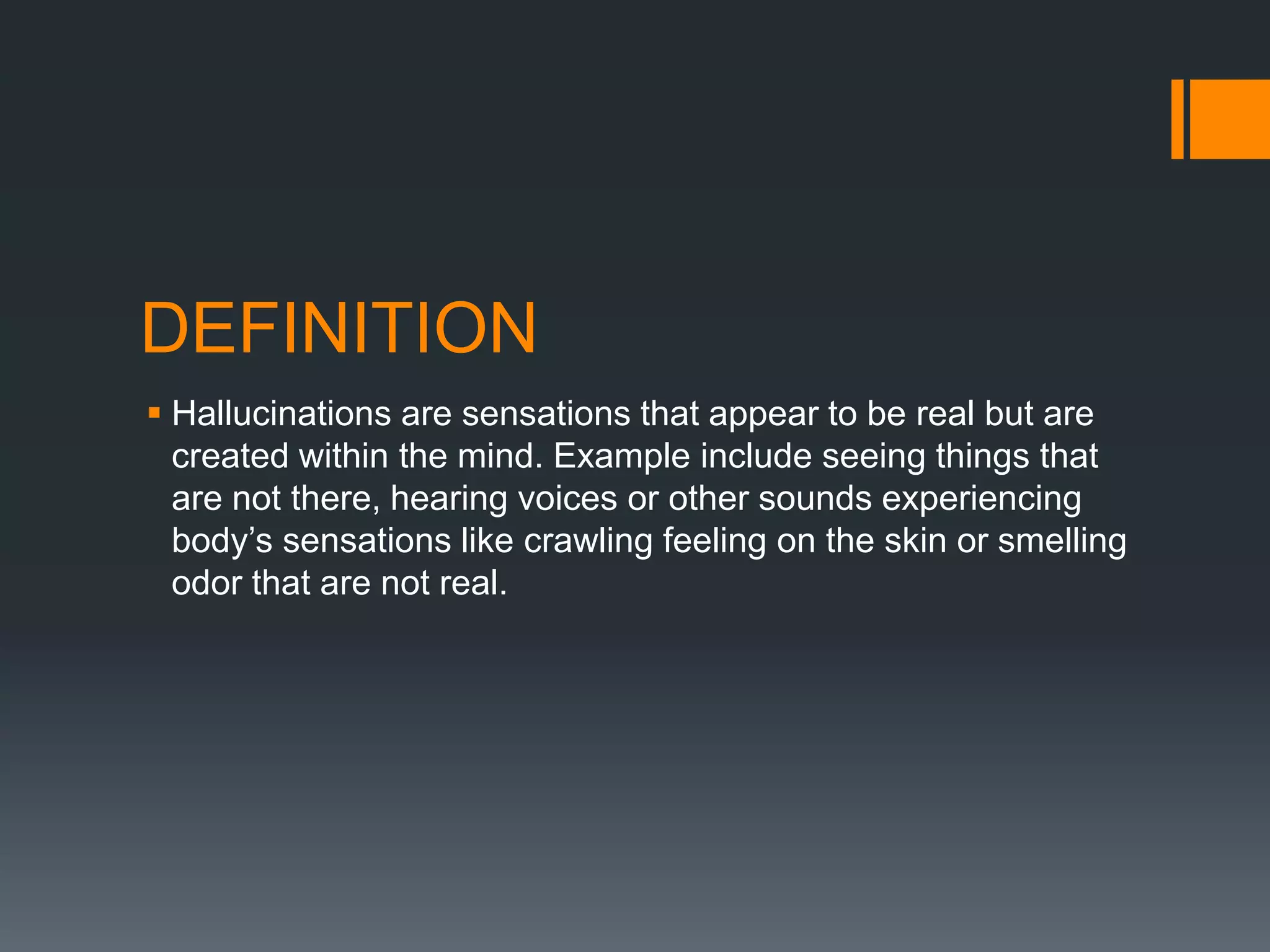 DEFINITION

• Hallucinations are sensations that appear to be real but are created within the mind. Example include seeing things that are not there, hearing voices or other sounds experiencing body's sensations like crawling feeling on the skin or smelling odor that are not real.